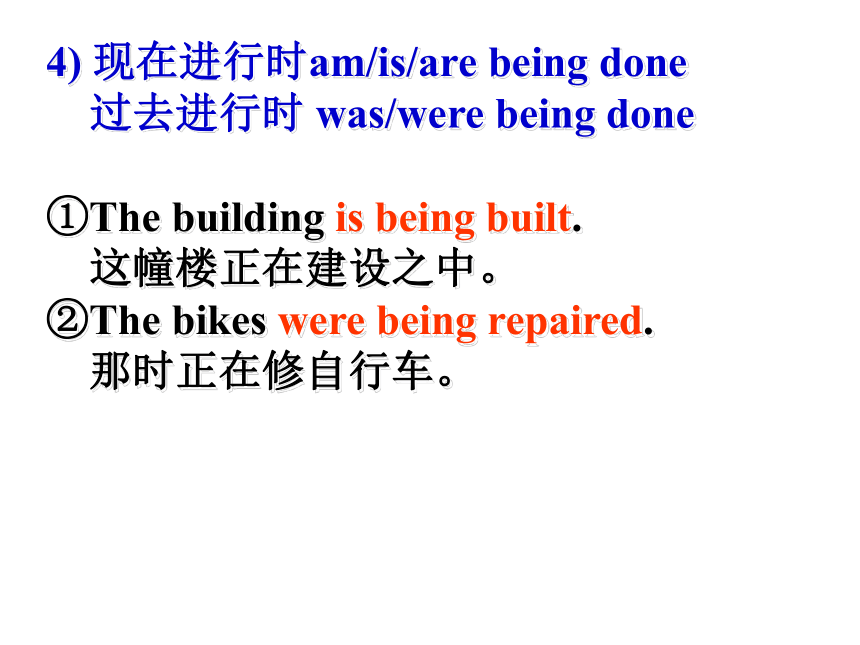 4) 现在进行时am/is/are being done
过去进行时 was/were being done

①The building is being built.
这幢楼正在建设之中。
②The bikes were being repaired.
那时正在修自行车。